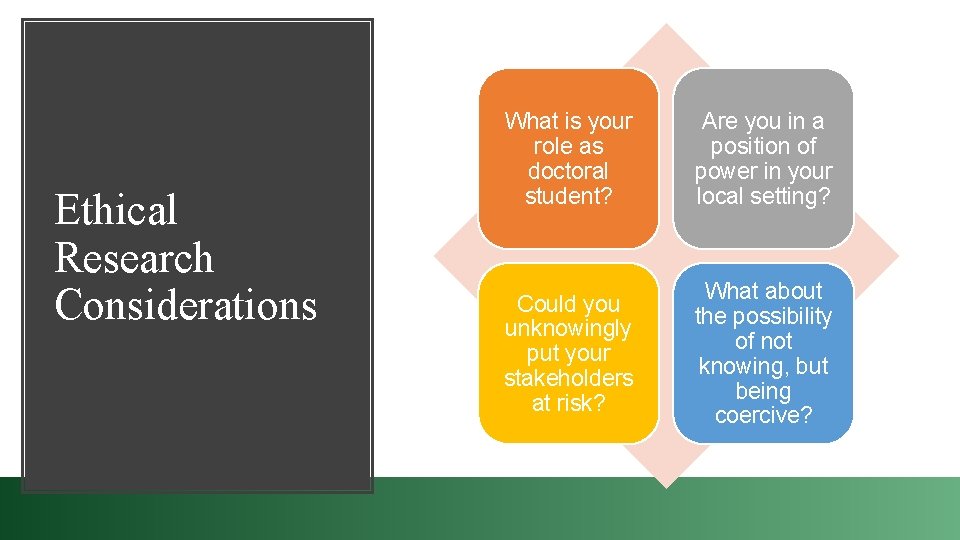 Ethical Research Considerations

What is your role as doctoral student?

Are you in a position of power in your local setting?

Could you unknowingly put your stakeholders at risk?

What about the possibility of not knowing, but being coercive?